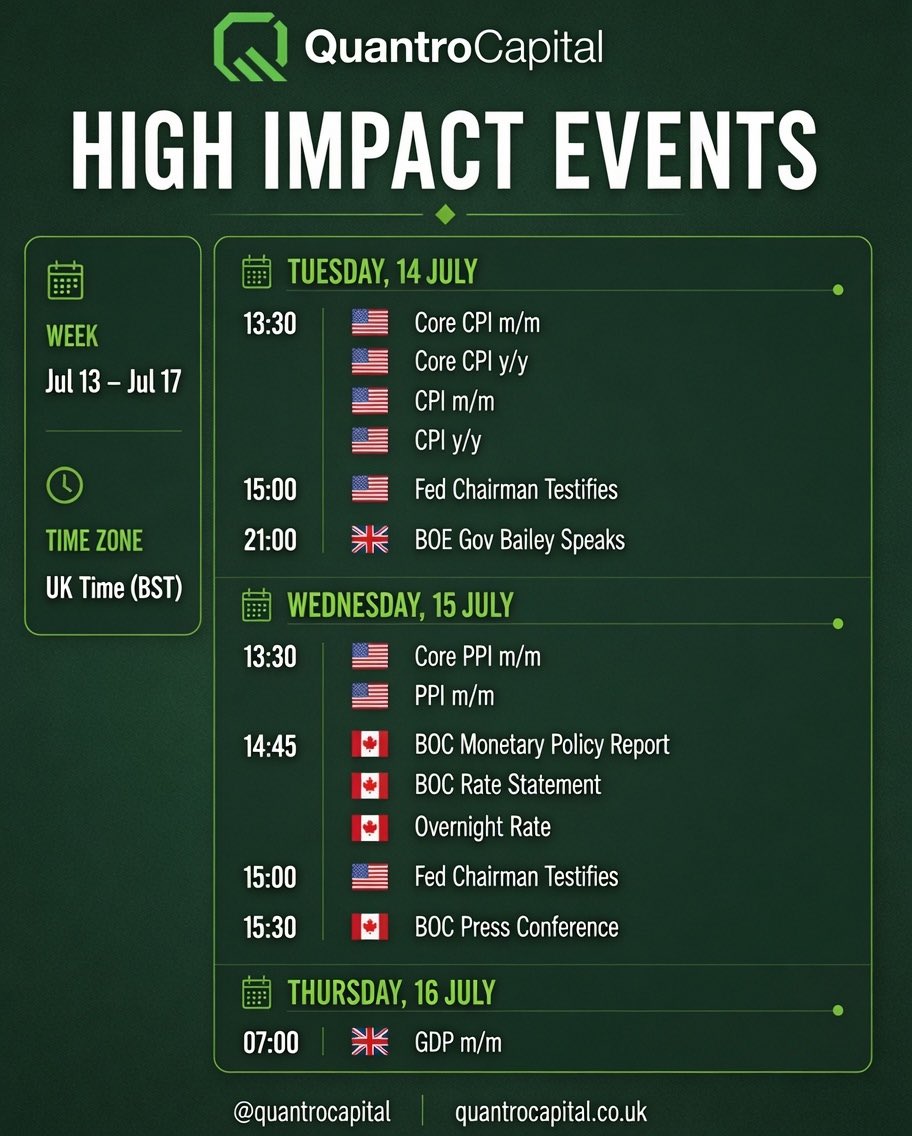 QuantroCapital

HIGH IMPACT EVENTS

WEEK
Jul 13 – Jul 17

TIME ZONE
UK Time (BST)

TUESDAY, 14 JULY

13:30 Core CPI m/m
Core CPI y/y
CPI m/m
CPI y/y
15:00 Fed Chairman Testifies
21:00 BOE Gov Bailey Speaks

WEDNESDAY, 15 JULY

13:30 Core PPI m/m
PPI m/m
14:45 BOC Monetary Policy Report
BOC Rate Statement
Overnight Rate
15:00 Fed Chairman Testifies
15:30 BOC Press Conference

THURSDAY, 16 JULY

07:00 GDP m/m

@quantrocapital | quantrocapital.co.uk